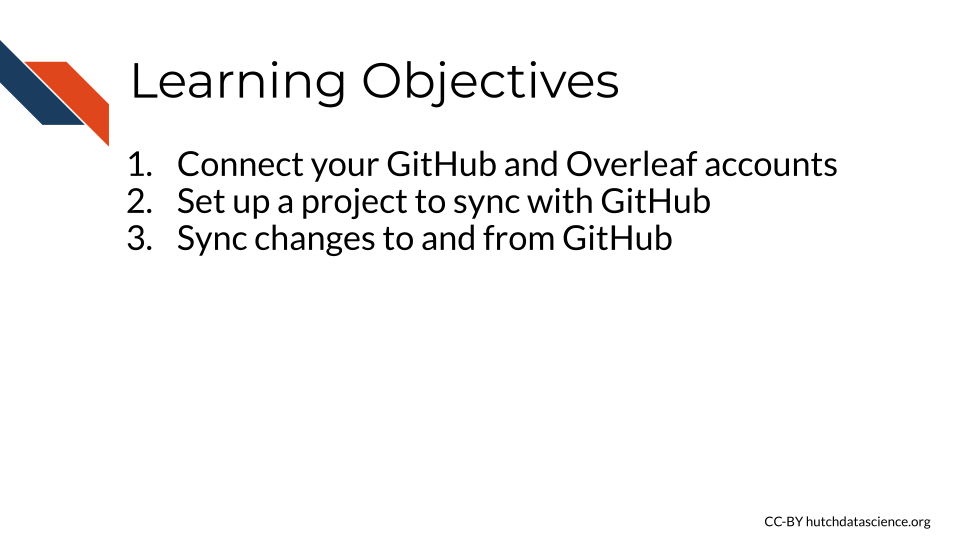 Learning Objectives

1. Connect your GitHub and Overleaf accounts
2. Set up a project to sync with GitHub
3. Sync changes to and from GitHub

CC-BY hutchdatascience.org